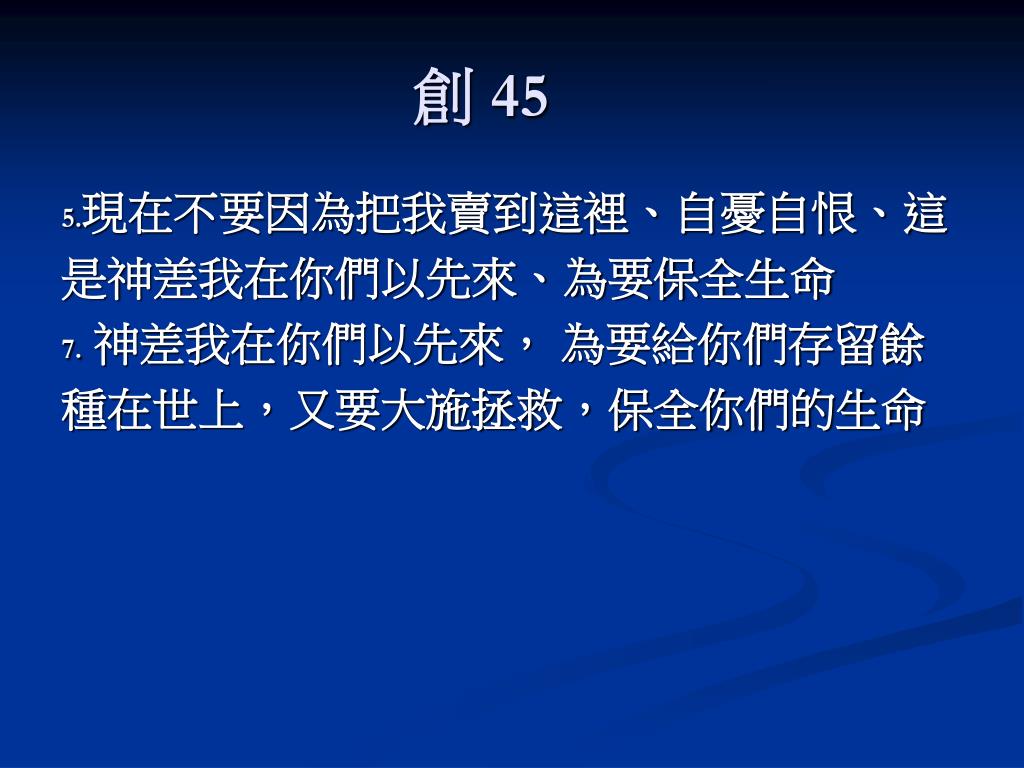 創 45

5.現在不要因為把我賣到這裡、自憂自恨、這是神差我在你們以先來、為要保全生命
7. 神差我在你們以先來， 為要給你們存留餘種在世上，又要大施拯救，保全你們的生命